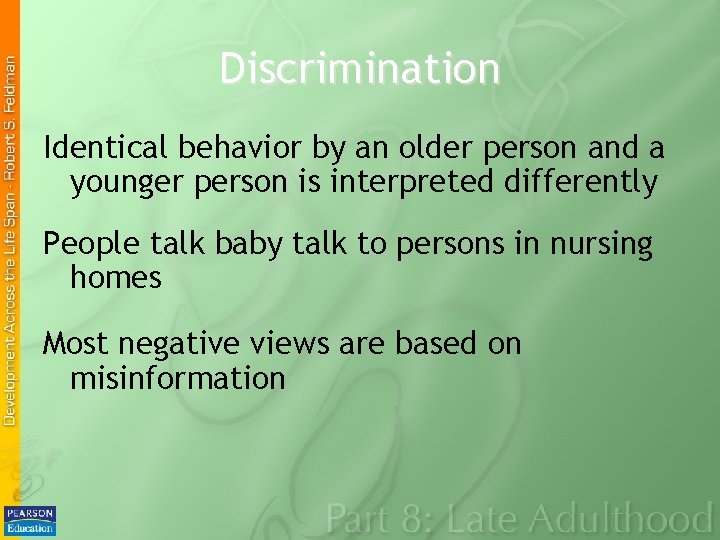 Development Across the Life Span - Robert S. Feldman

Discrimination

Identical behavior by an older person and a younger person is interpreted differently

People talk baby talk to persons in nursing homes

Most negative views are based on misinformation

PEARSON Education

Part 8: Late Adulthood